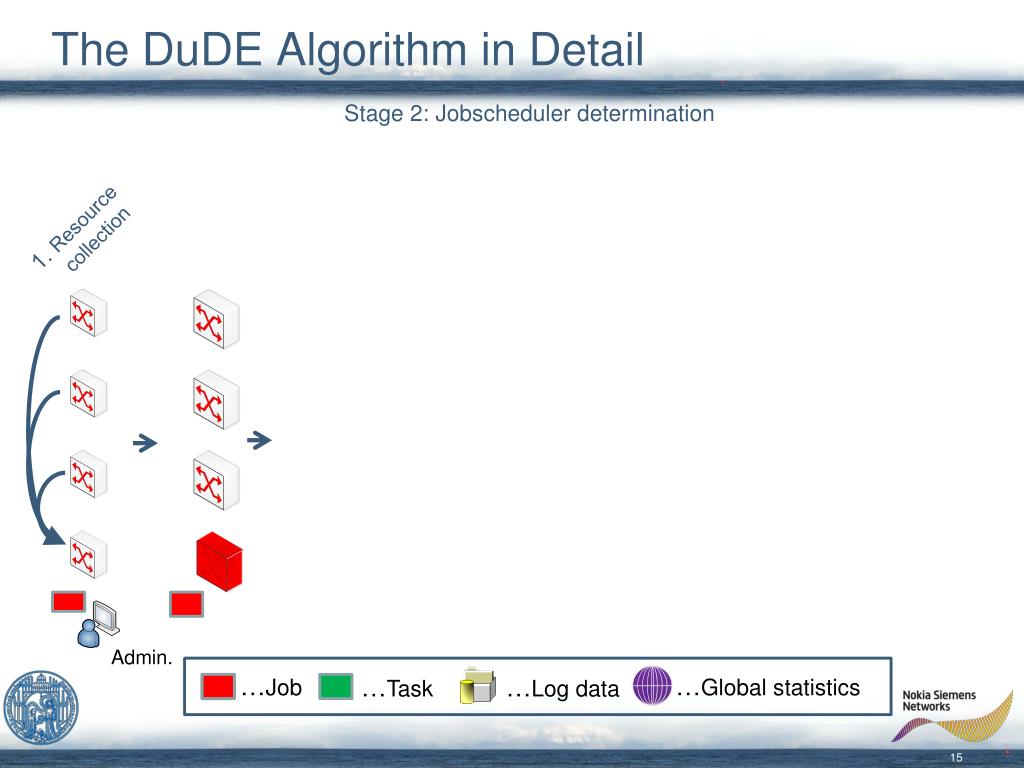 The DuDE Algorithm in Detail

Stage 2: Jobscheduler determination

1. Resource collection

Admin.

…Job …Task …Log data …Global statistics

Nokia Siemens Networks

15